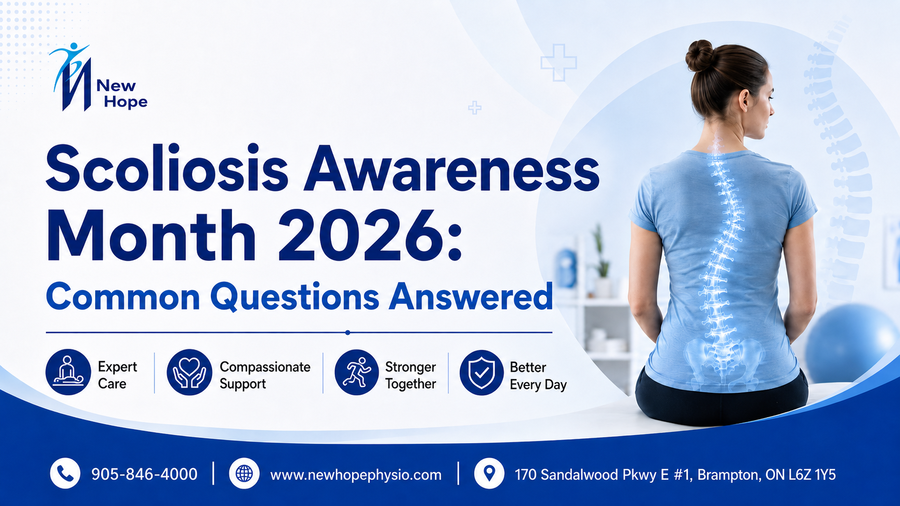 New Hope

Scoliosis Awareness Month 2026:

Common Questions Answered

Expert Care

Compassionate Support

Stronger Together

Better Every Day

905-846-4000 | www.newhopephysio.com | 170 Sandalwood Pkwy E #1, Brampton, ON L6Z 1Y5